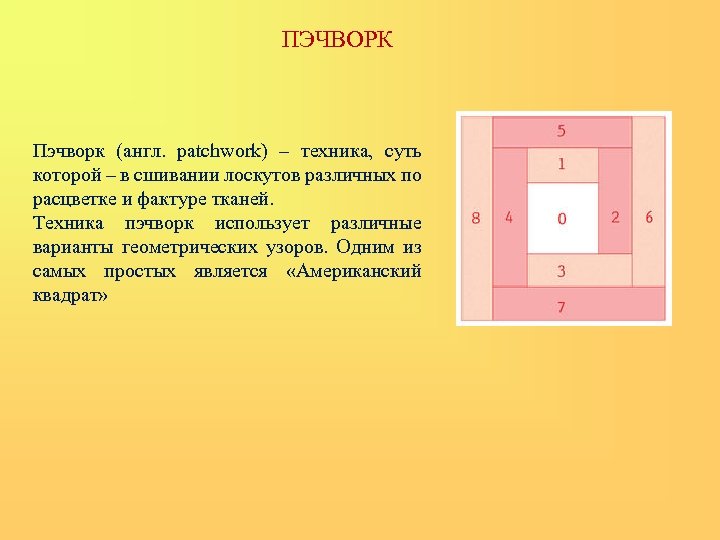 ПЭЧВОРК

Пэчворк (англ. patchwork) – техника, суть которой – в сшивании лоскутов различных по расцветке и фактуре тканей.
Техника пэчворк использует различные варианты геометрических узоров. Одним из самых простых является «Американский квадрат»

5
1
8
4
0
2
6
3
7